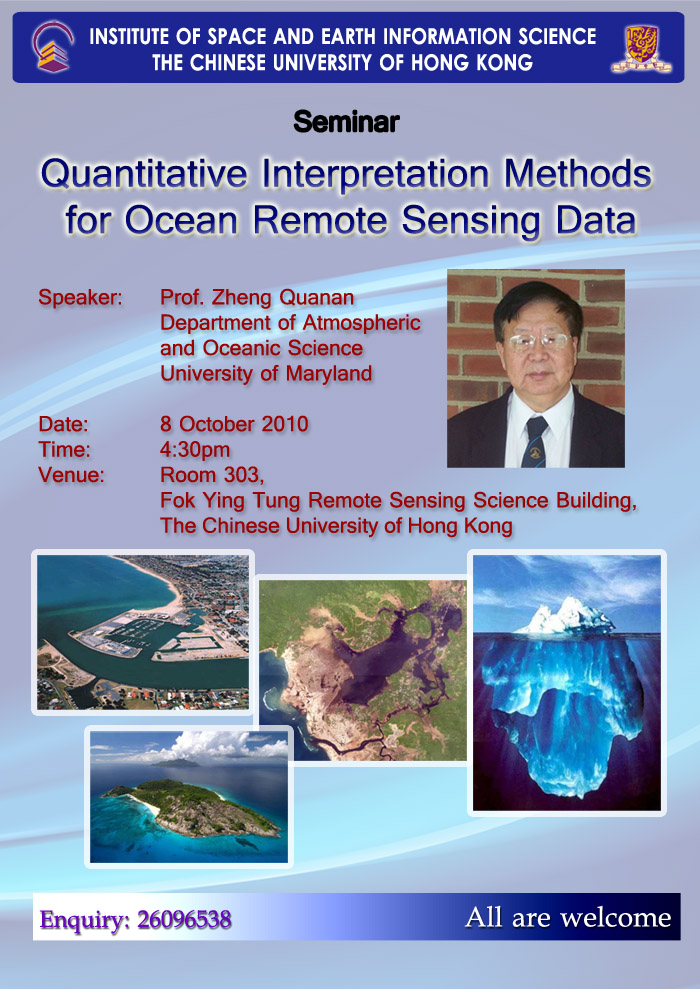 INSTITUTE OF SPACE AND EARTH INFORMATION SCIENCE
THE CHINESE UNIVERSITY OF HONG KONG

Seminar

Quantitative Interpretation Methods for Ocean Remote Sensing Data

Speaker: Prof. Zheng Quanan
Department of Atmospheric and Oceanic Science
University of Maryland

Date: 8 October 2010
Time: 4:30pm
Venue: Room 303,
Fok Ying Tung Remote Sensing Science Building,
The Chinese University of Hong Kong

Enquiry: 26096538

All are welcome